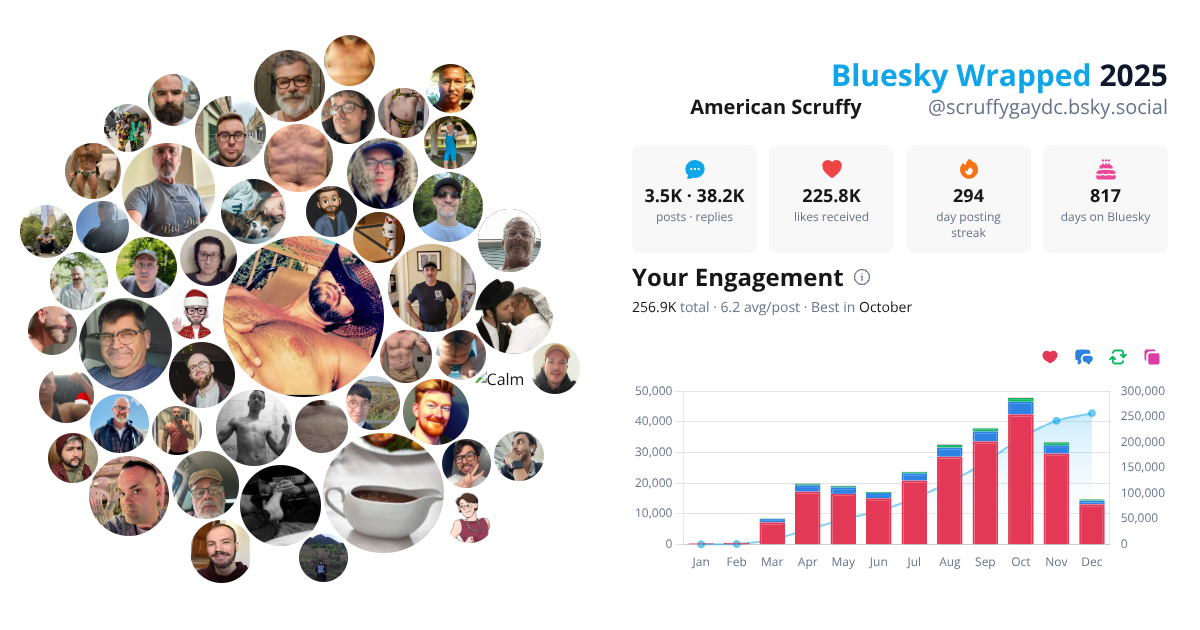 Calm

Bluesky Wrapped 2025
American Scruffy @scruffygaydc.bsky.social

3.5K · 38.2K
posts · replies

225.8K
likes received

294
day posting streak

817
days on Bluesky

Your Engagement
256.9K total · 6.2 avg/post · Best in October

50,000
40,000
30,000
20,000
10,000
0

300,000
250,000
200,000
150,000
100,000
50,000
0

Jan Feb Mar Apr May Jun Jul Aug Sep Oct Nov Dec